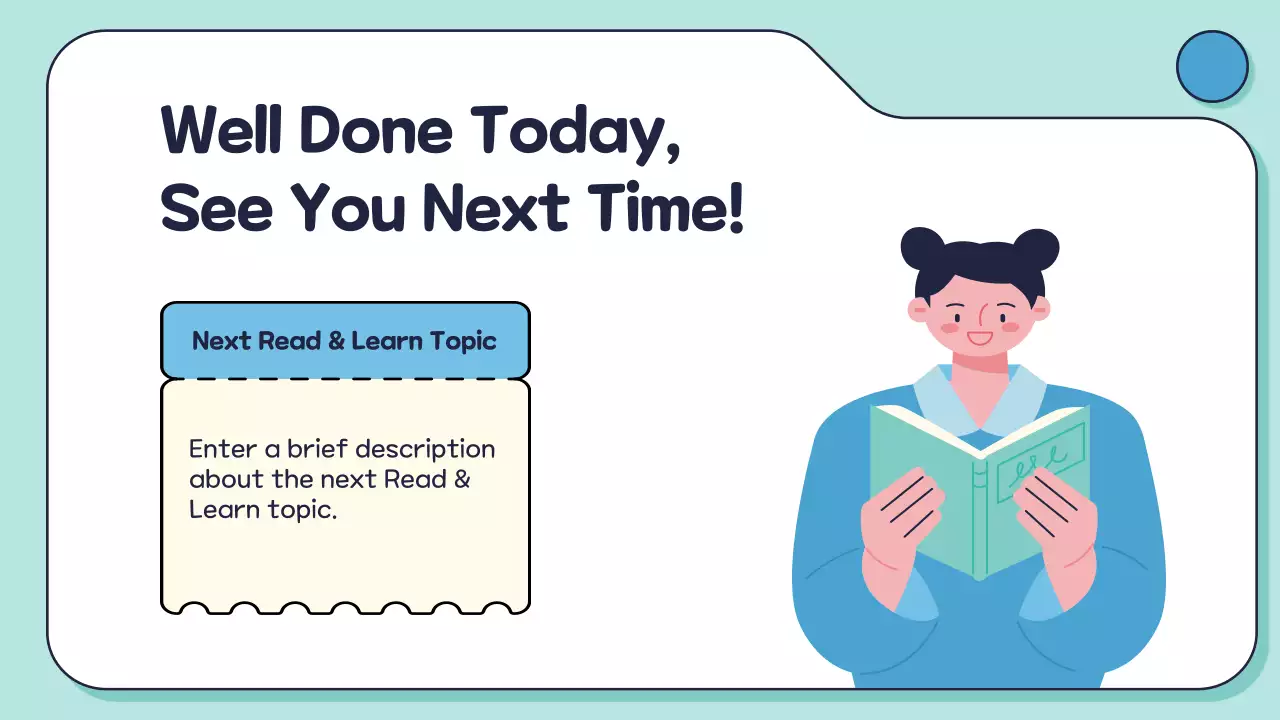 Well Done Today,
See You Next Time!

Next Read & Learn Topic

Enter a brief description about the next Read & Learn topic.